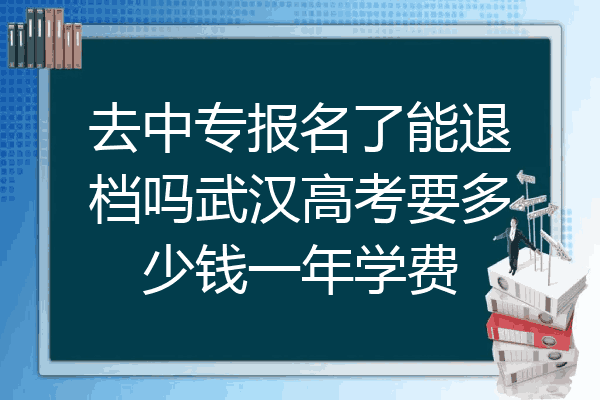 去中专报名了能退档吗武汉高考要多少钱一年学费